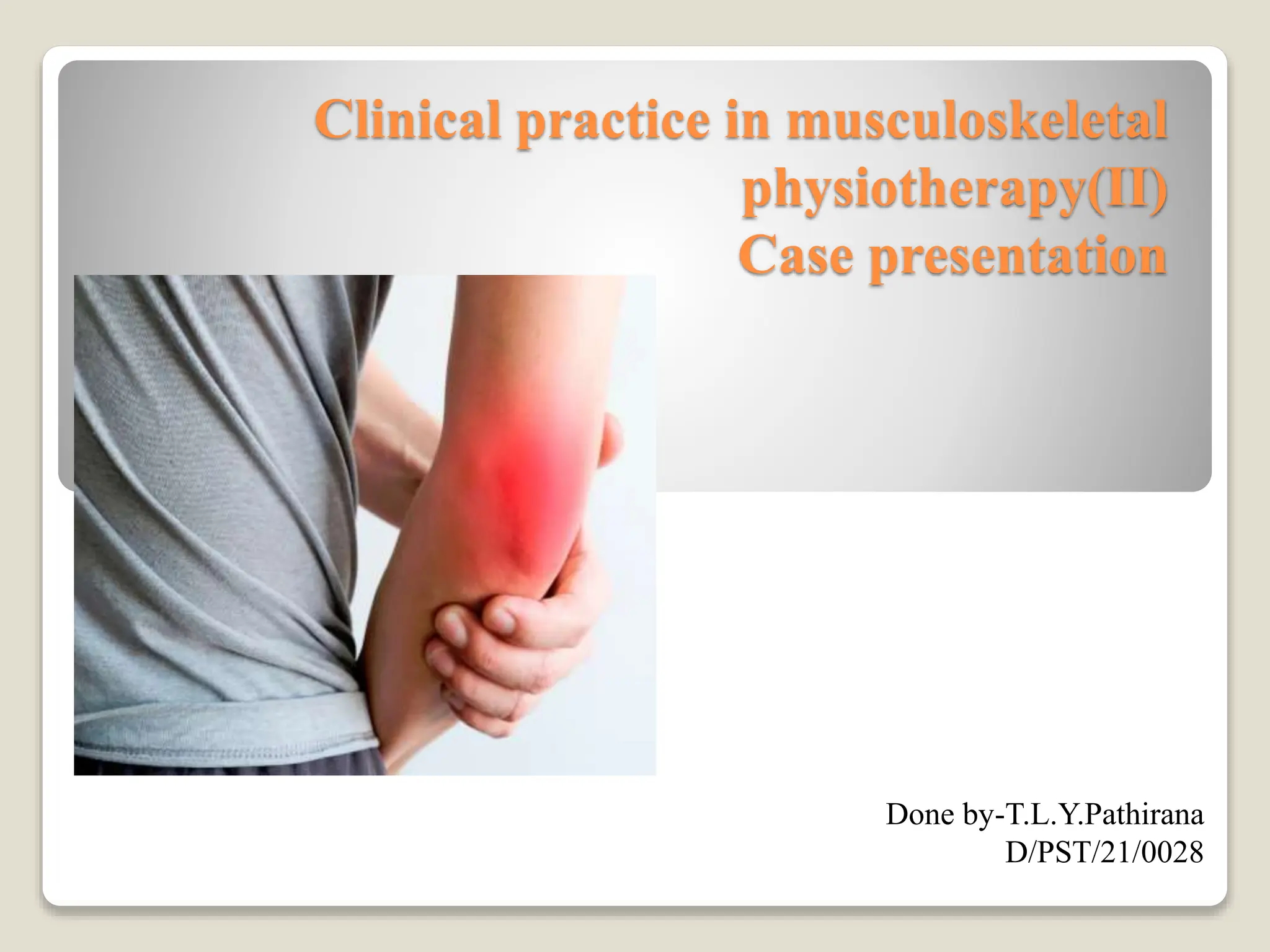 Clinical practice in musculoskeletal physiotherapy(II)
Case presentation

Done by-T.L.Y.Pathirana
D/PST/21/0028